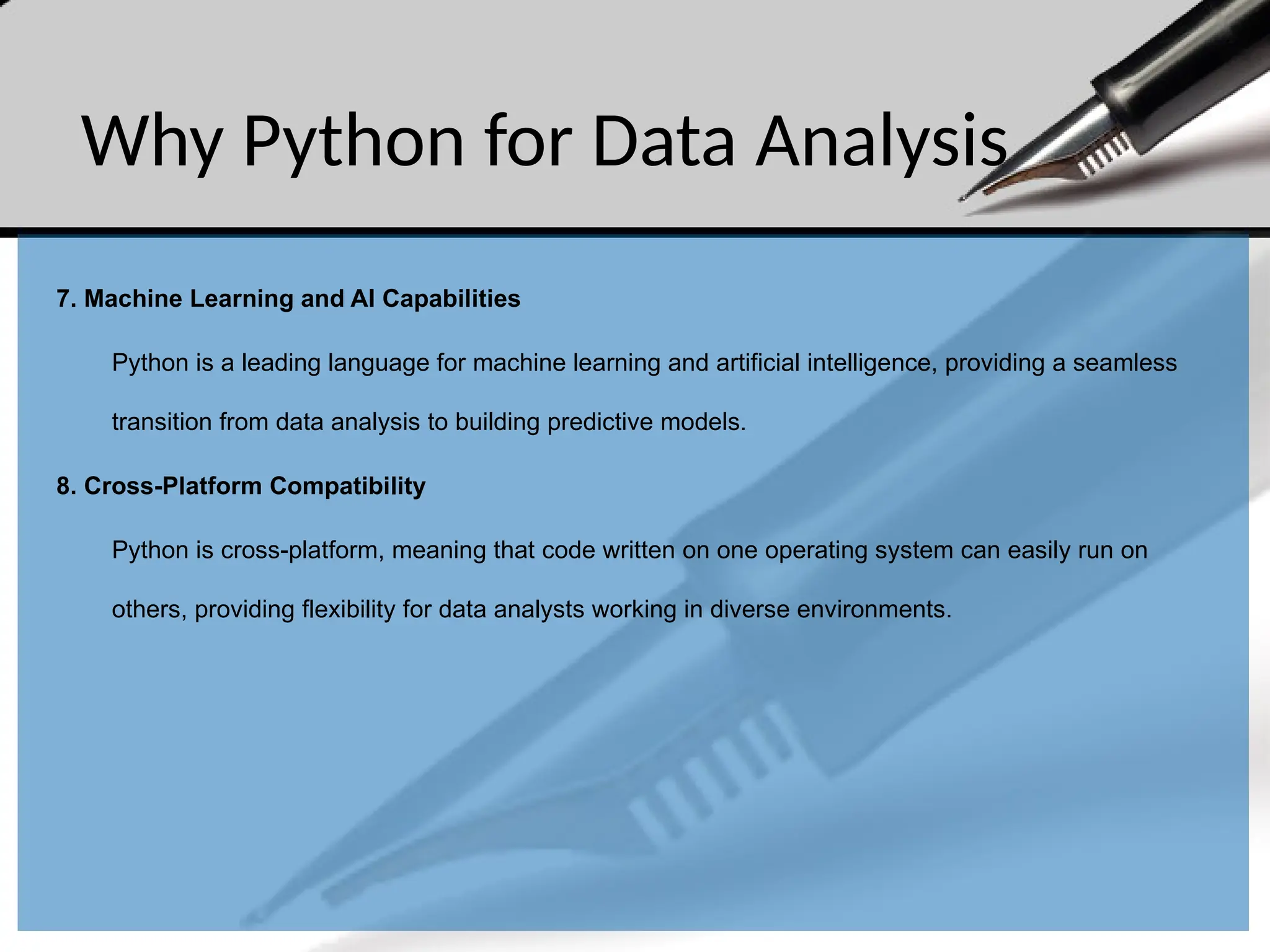 Why Python for Data Analysis

7. Machine Learning and AI Capabilities

Python is a leading language for machine learning and artificial intelligence, providing a seamless transition from data analysis to building predictive models.

8. Cross-Platform Compatibility

Python is cross-platform, meaning that code written on one operating system can easily run on others, providing flexibility for data analysts working in diverse environments.